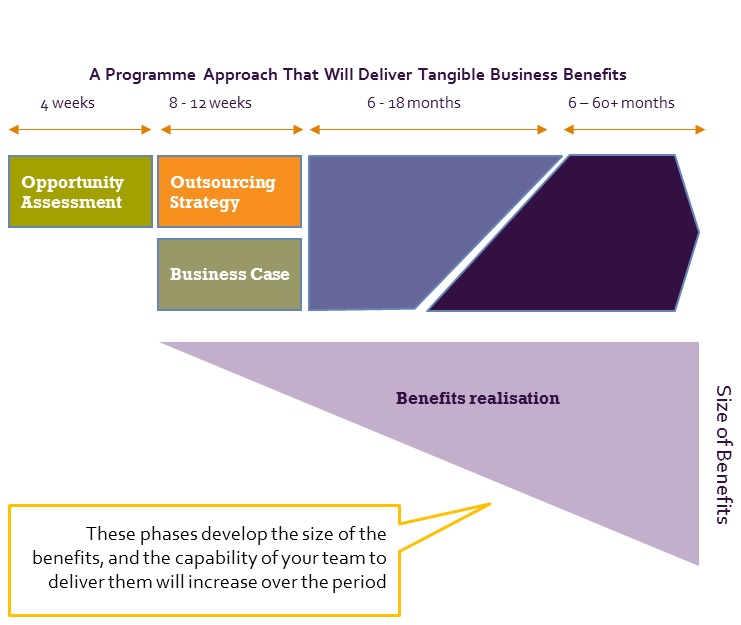 A Programme Approach That Will Deliver Tangible Business Benefits

4 weeks

8 - 12 weeks

6 - 18 months

6 – 60+ months

Opportunity Assessment

Outsourcing Strategy

Business Case

Benefits realisation

Size of Benefits

These phases develop the size of the benefits, and the capability of your team to deliver them will increase over the period